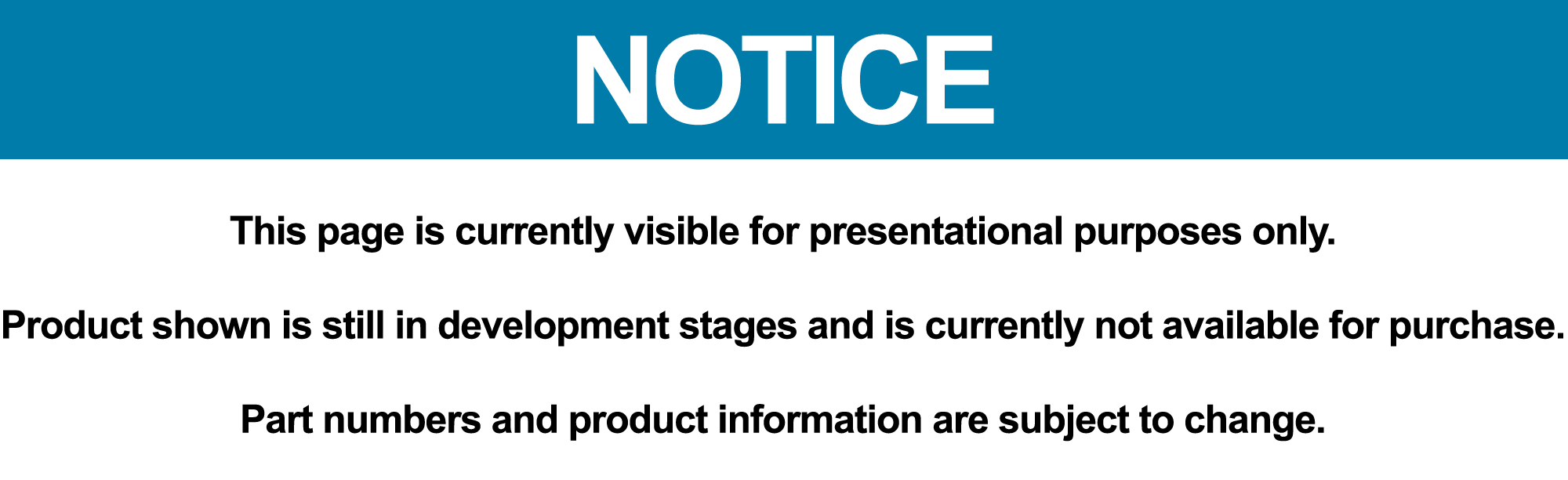 NOTICE

This page is currently visible for presentational purposes only.

Product shown is still in development stages and is currently not available for purchase.

Part numbers and product information are subject to change.